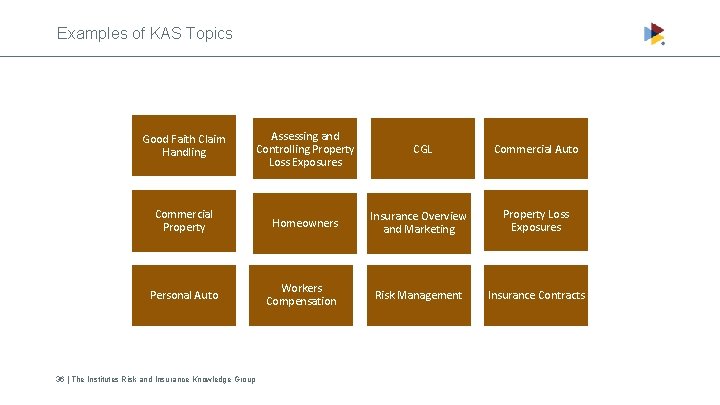 Examples of KAS Topics

Good Faith Claim Handling

Assessing and Controlling Property Loss Exposures

CGL

Commercial Auto

Commercial Property

Homeowners

Insurance Overview and Marketing

Property Loss Exposures

Personal Auto

Workers Compensation

Risk Management

Insurance Contracts

36 | The Institutes Risk and Insurance Knowledge Group